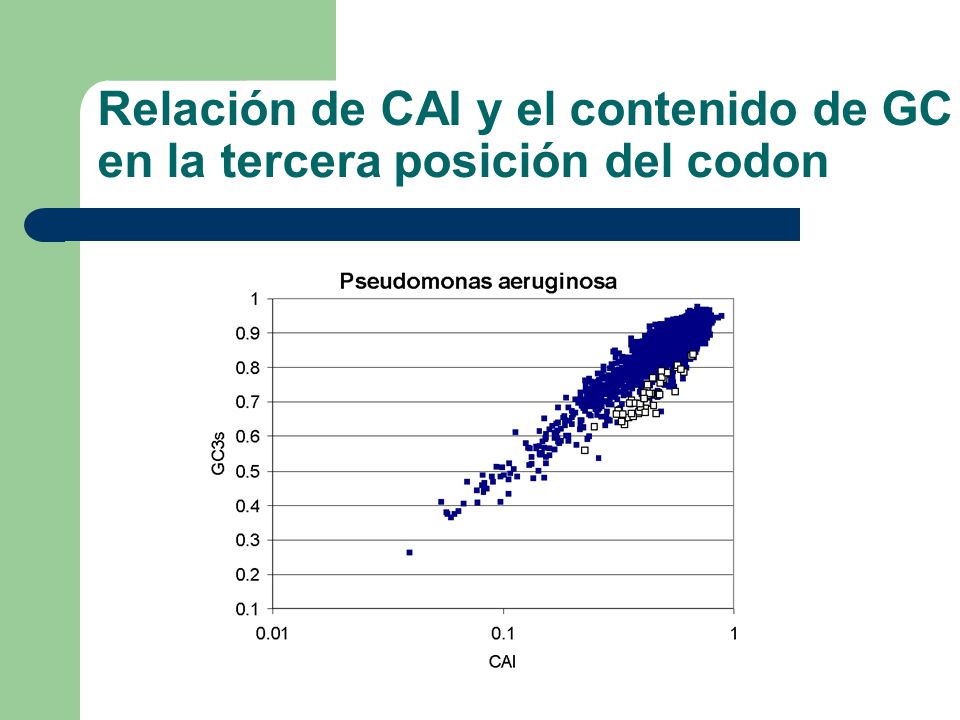 Relación de CAI y el contenido de GC en la tercera posición del codon

Pseudomonas aeruginosa

GC3s

1
0.9
0.8
0.7
0.6
0.5
0.4
0.3
0.2
0.1

0.01
0.1
1

CAI